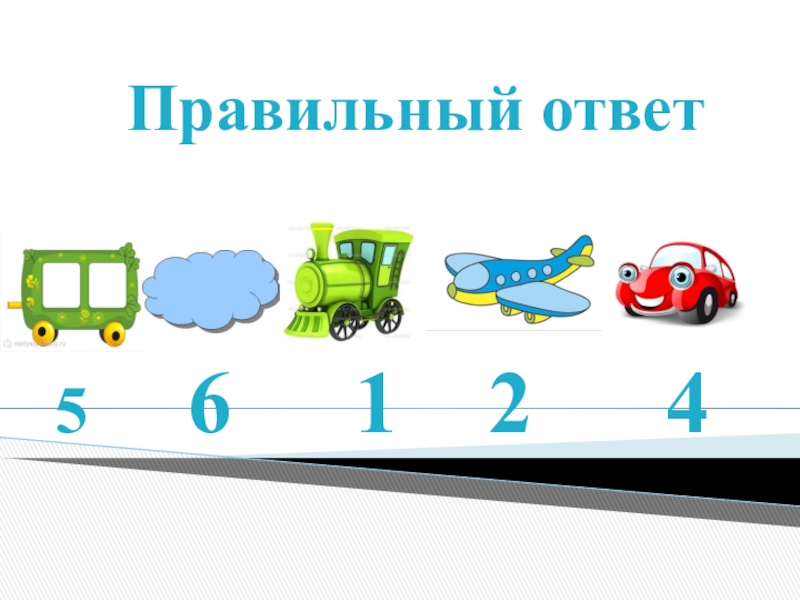 Правильный ответ

5 6 1 2 4